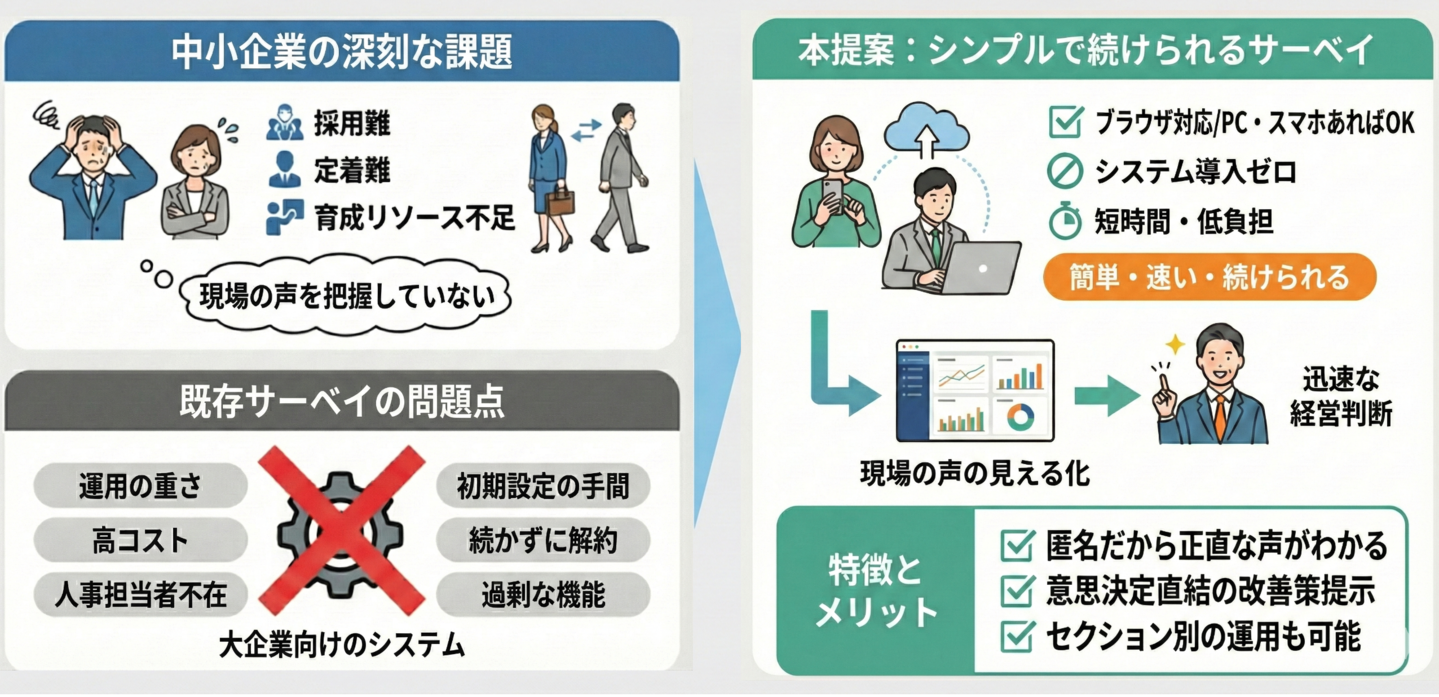 中小企業の深刻な課題

採用難
定着難
育成リソース不足

現場の声を把握していない

既存サーベイの問題点

運用の重さ
高コスト
人事担当者不在

初期設定の手間
続かずに解約
過剰な機能

大企業向けのシステム

本提案：シンプルで続けられるサーベイ

ブラウザ対応/PC・スマホあればOK
システム導入ゼロ
短時間・低負担

簡単・速い・続けられる

現場の声の見える化

迅速な経営判断

特徴とメリット

匿名だから正直な声がわかる
意思決定直結の改善策提示
セクション別の運用も可能